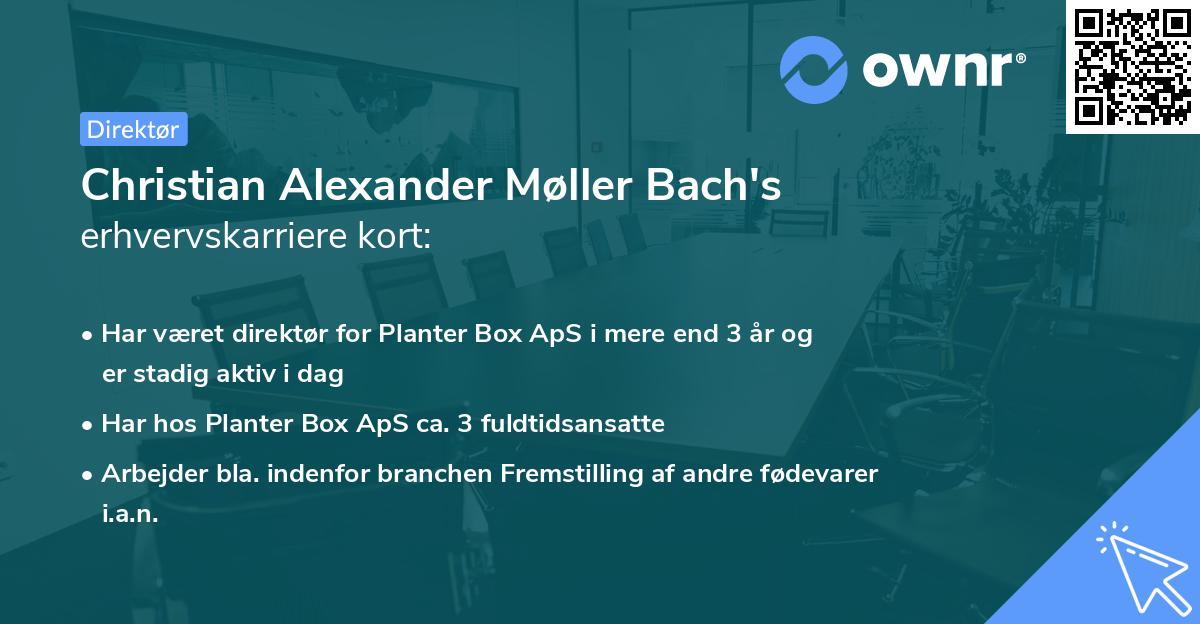 ownr®

Direktør

Christian Alexander Møller Bach's erhvervskarriere kort:

• Har været direktør for Planter Box ApS i mere end 3 år og er stadig aktiv i dag

• Har hos Planter Box ApS ca. 3 fuldtidsansatte

• Arbejder bla. indenfor branchen Fremstilling af andre fødevarer i.a.n.